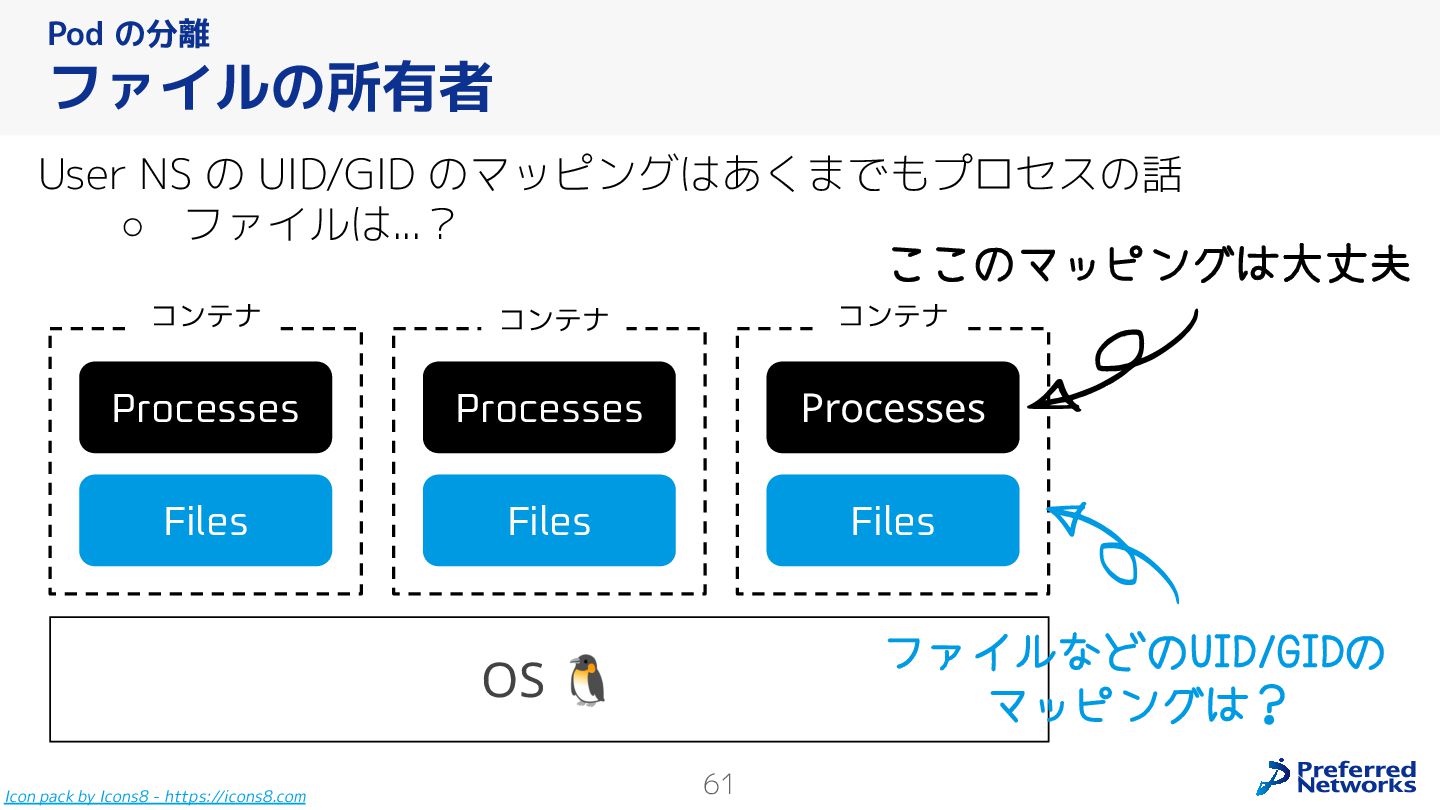 Pod の分離
ファイルの所有者

User NS の UID/GID のマッピングはあくまでもプロセスの話
○ ファイルは…？

ここのマッピングは大丈夫

コンテナ
Processes
Files

コンテナ
Processes
Files

コンテナ
Processes
Files

OS 🐧

ファイルなどのUID/GIDのマッピングは？

Icon pack by Icons8 - https://icons8.com

61

Preferred Networks